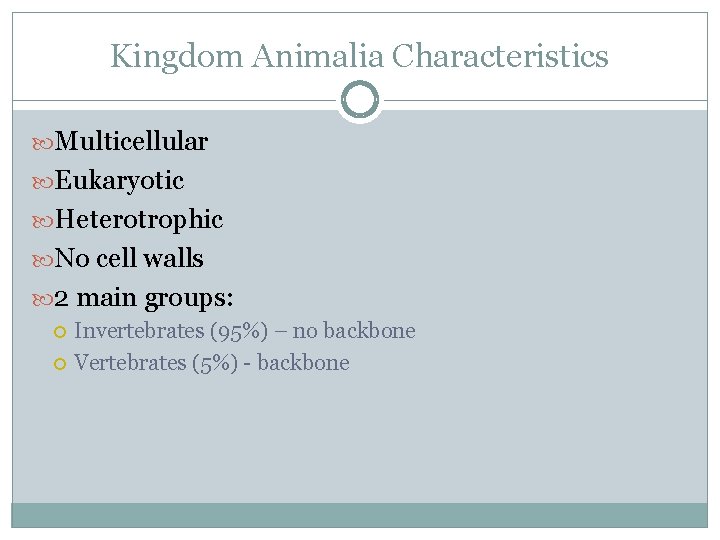 Kingdom Animalia Characteristics

Multicellular
Eukaryotic
Heterotrophic
No cell walls
2 main groups:
Invertebrates (95%) – no backbone
Vertebrates (5%) - backbone